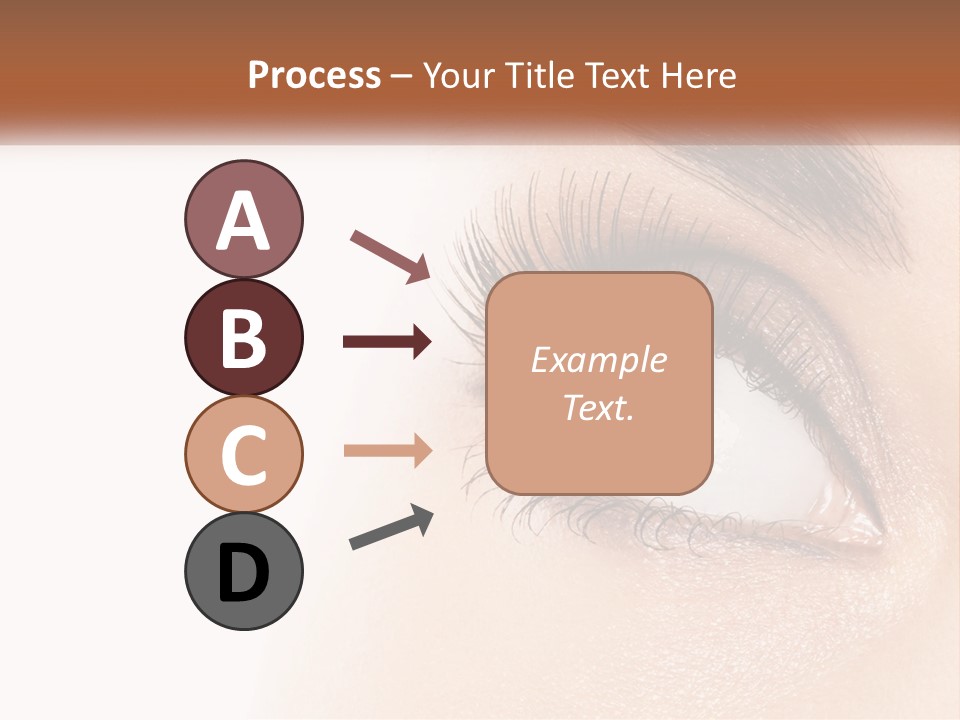 Process – Your Title Text Here

A

B

C

D

Example Text.